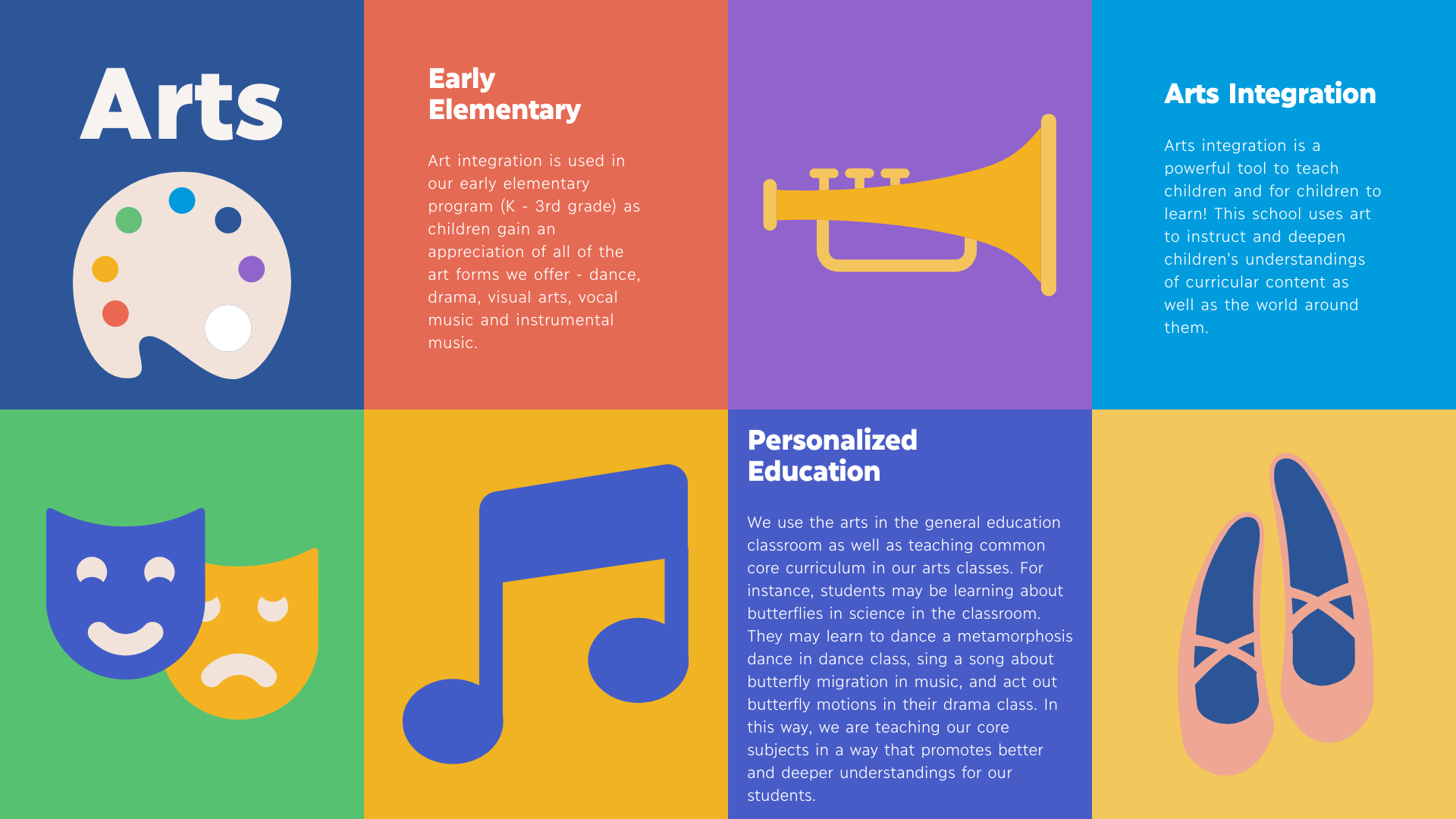 Arts

Early Elementary

Art integration is used in our early elementary program (K - 3rd grade) as children gain an appreciation of all of the art forms we offer - dance, drama, visual arts, vocal music and instrumental music.

Arts Integration

Arts integration is a powerful tool to teach children and for children to learn! This school uses art to instruct and deepen children's understandings of curricular content as well as the world around them.

Personalized Education

We use the arts in the general education classroom as well as teaching common core curriculum in our arts classes. For instance, students may be learning about butterflies in science in the classroom. They may learn to dance a metamorphosis dance in dance class, sing a song about butterfly migration in music, and act out butterfly motions in their drama class. In this way, we are teaching our core subjects in a way that promotes better and deeper understandings for our students.